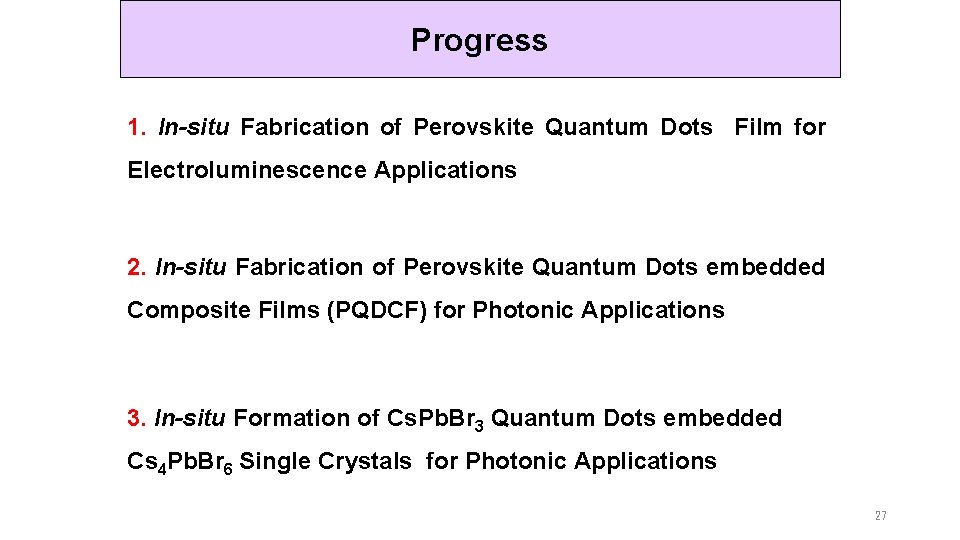 Progress

1. In-situ Fabrication of Perovskite Quantum Dots Film for Electroluminescence Applications

2. In-situ Fabrication of Perovskite Quantum Dots embedded Composite Films (PQDCF) for Photonic Applications

3. In-situ Formation of $CsPbBr_3$ Quantum Dots embedded $Cs_4PbBr_6$ Single Crystals for Photonic Applications

27